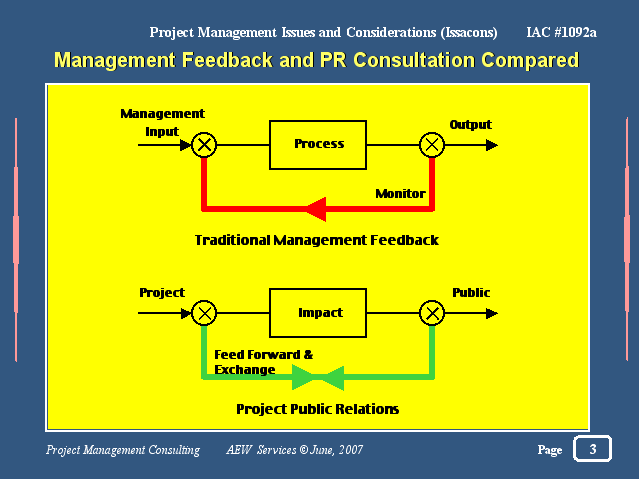 Project Management Issues and Considerations (Issacons) IAC #1092a

Management Feedback and PR Consultation Compared

Management Input

Process

Output

Monitor

Traditional Management Feedback

Project

Impact

Public

Feed Forward & Exchange

Project Public Relations

Project Management Consulting AEW Services © June, 2007

Page 3